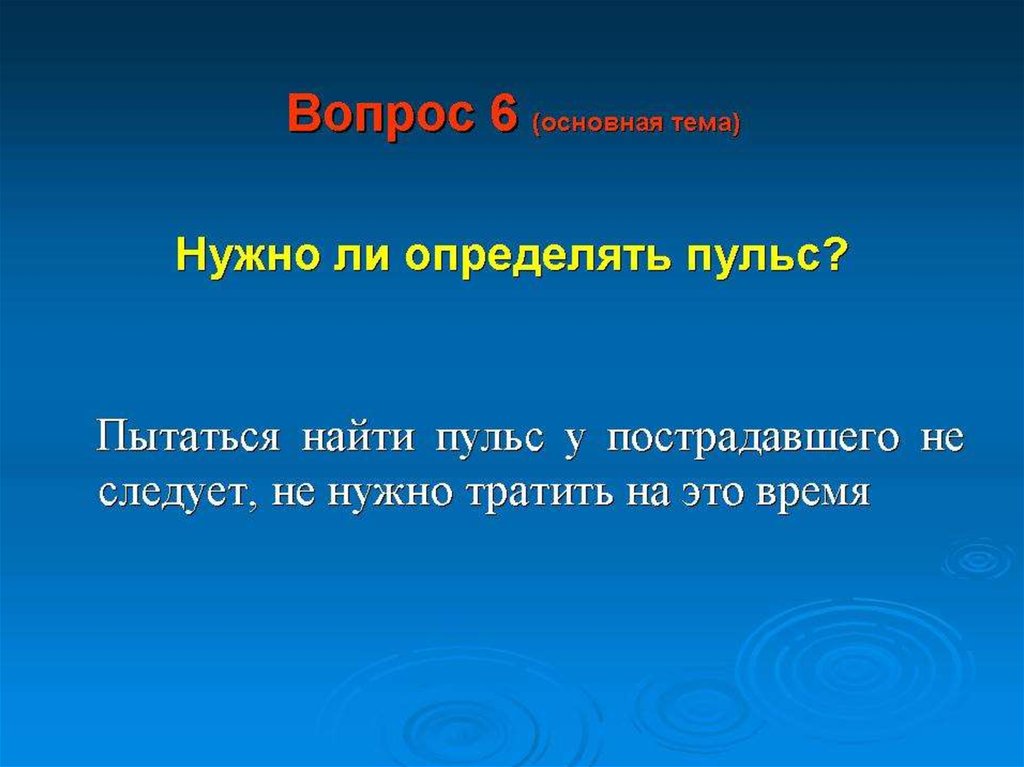 Вопрос 6 (основная тема)

Нужно ли определять пульс?

Пытаться найти пульс у пострадавшего не следует, не нужно тратить на это время